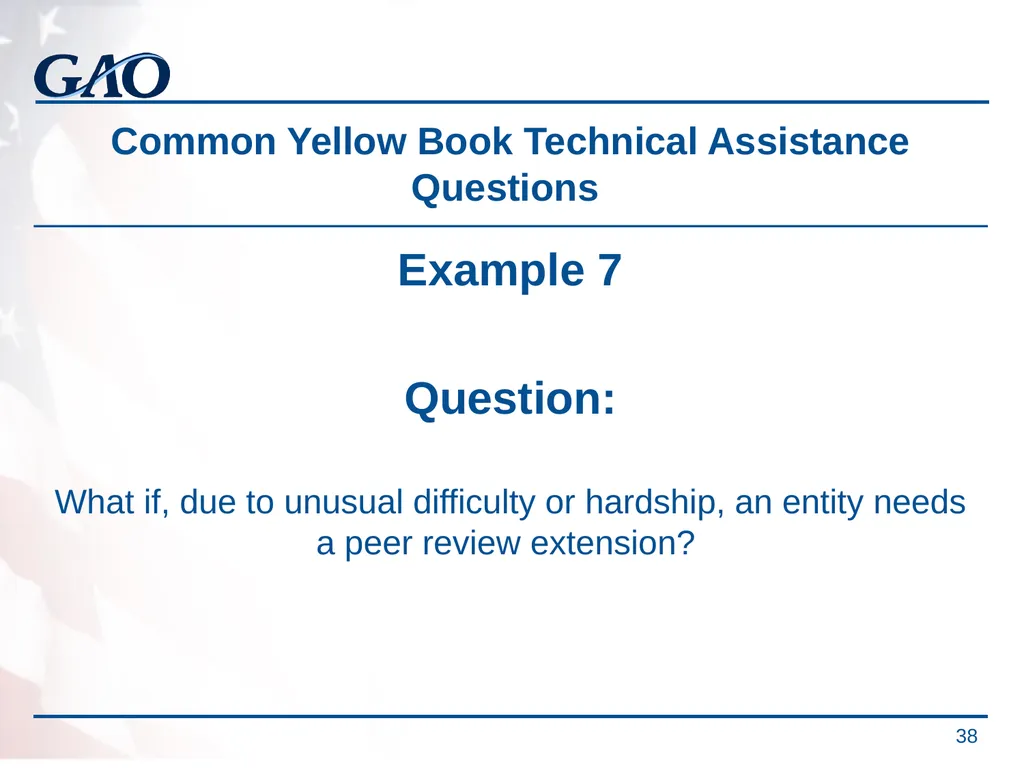 GAO

Common Yellow Book Technical Assistance Questions

Example 7

Question:

What if, due to unusual difficulty or hardship, an entity needs a peer review extension?

38